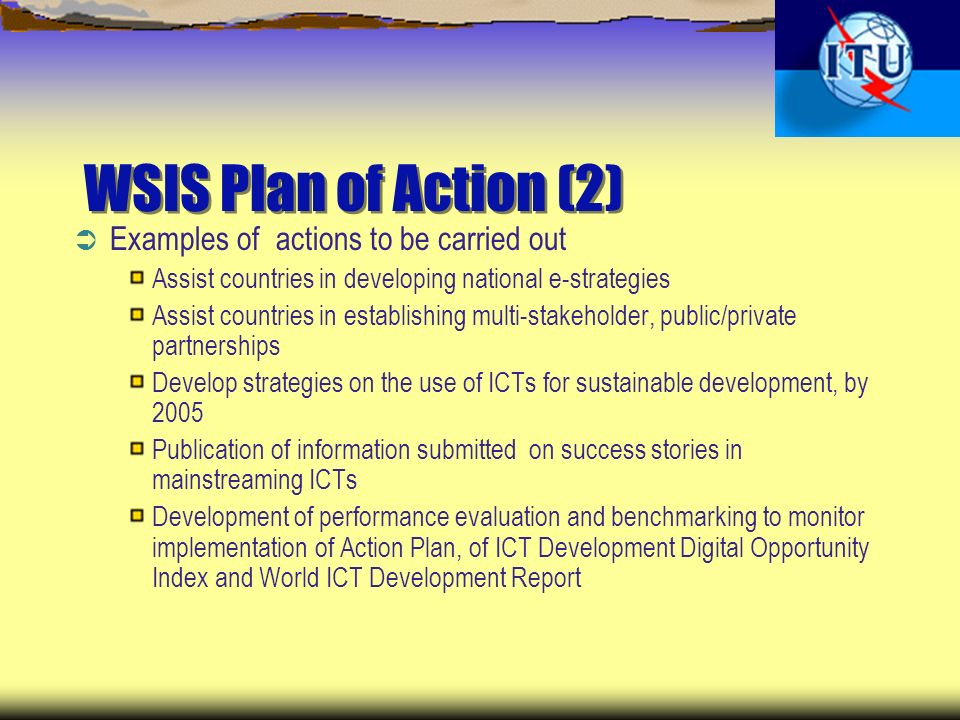 ITU

WSIS Plan of Action (2)

Examples of actions to be carried out

Assist countries in developing national e-strategies

Assist countries in establishing multi-stakeholder, public/private partnerships

Develop strategies on the use of ICTs for sustainable development, by 2005

Publication of information submitted on success stories in mainstreaming ICTs

Development of performance evaluation and benchmarking to monitor implementation of Action Plan, of ICT Development Digital Opportunity Index and World ICT Development Report